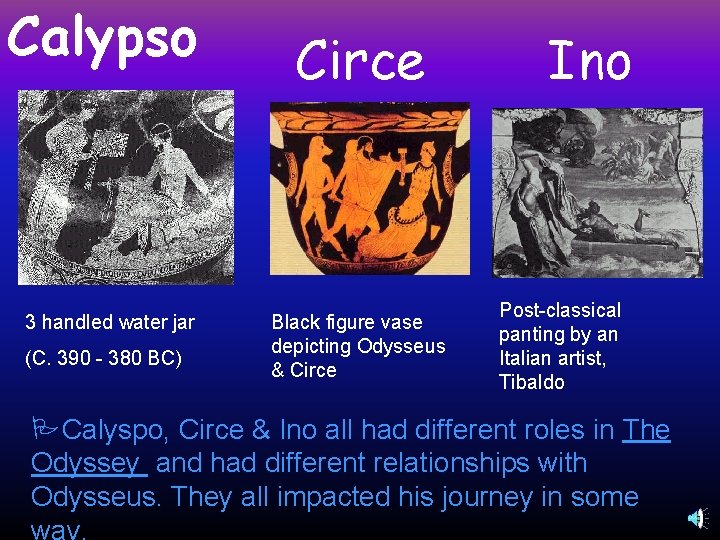 Calypso

Circe

Ino

3 handled water jar

(C. 390 - 380 BC)

Black figure vase depicting Odysseus & Circe

Post-classical panting by an Italian artist, Tibaldo

Calyspo, Circe & Ino all had different roles in The Odyssey and had different relationships with Odysseus. They all impacted his journey in some way.